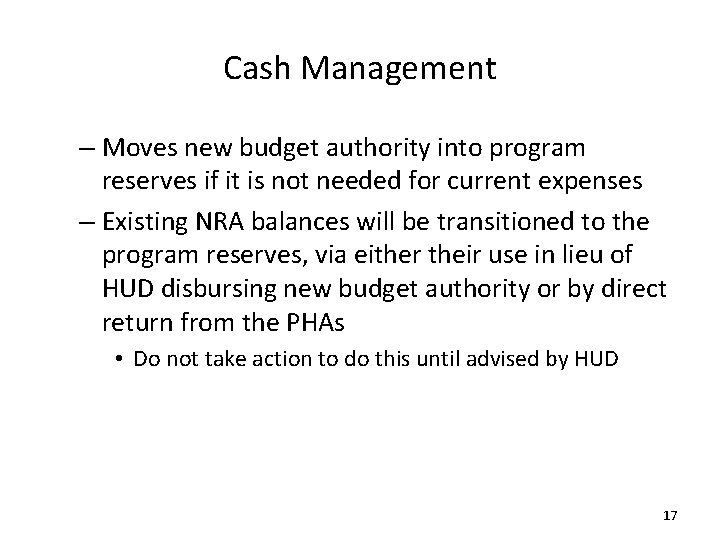 Cash Management

– Moves new budget authority into program reserves if it is not needed for current expenses

– Existing NRA balances will be transitioned to the program reserves, via either their use in lieu of HUD disbursing new budget authority or by direct return from the PHAs

• Do not take action to do this until advised by HUD

17